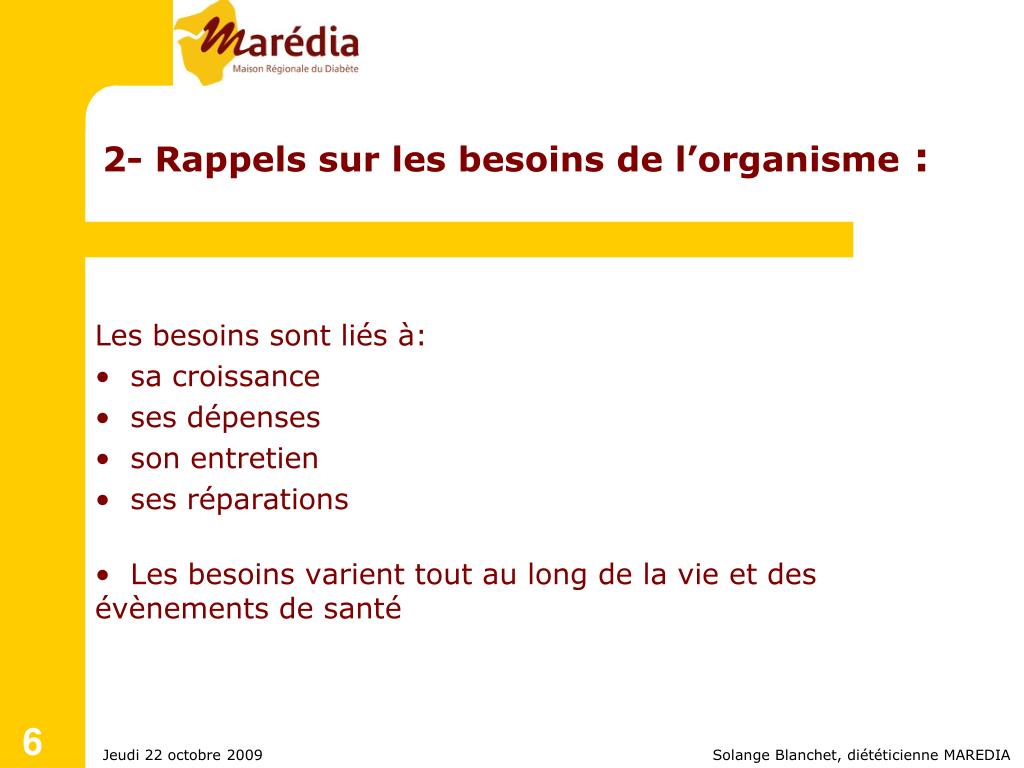 Marédia
Maison Régionale du Diabète

2- Rappels sur les besoins de l'organisme :

Les besoins sont liés à:
• sa croissance
• ses dépenses
• son entretien
• ses réparations

• Les besoins varient tout au long de la vie et des évènements de santé

6

Jeudi 22 octobre 2009

Solange Blanchet, diététicienne MAREDIA